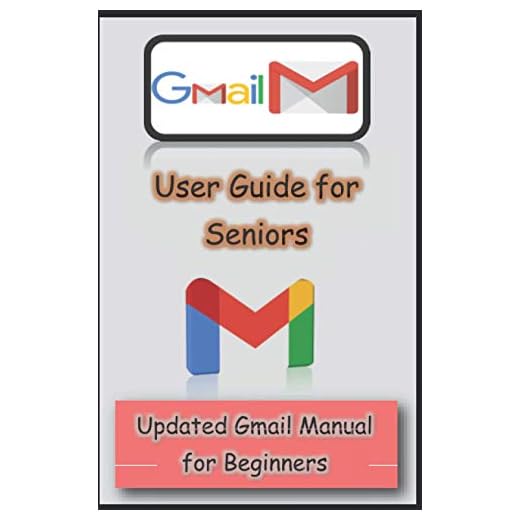 Gmail

User Guide for Seniors

Updated Gmail Manual for Beginners